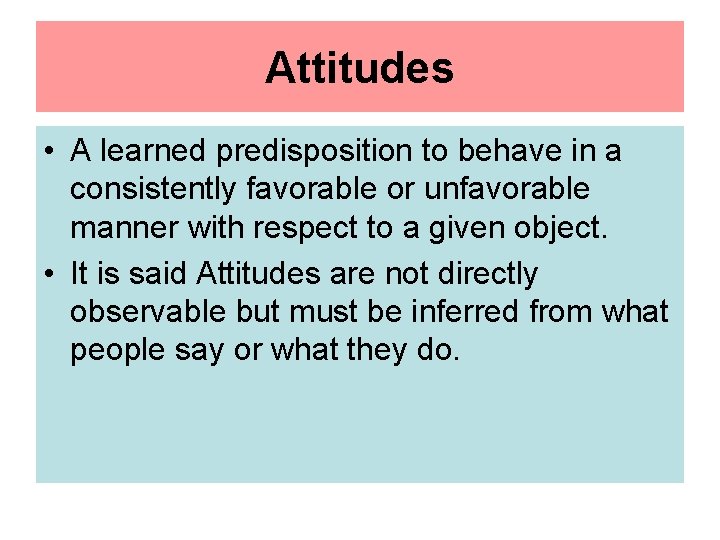 Attitudes

• A learned predisposition to behave in a consistently favorable or unfavorable manner with respect to a given object.

• It is said Attitudes are not directly observable but must be inferred from what people say or what they do.